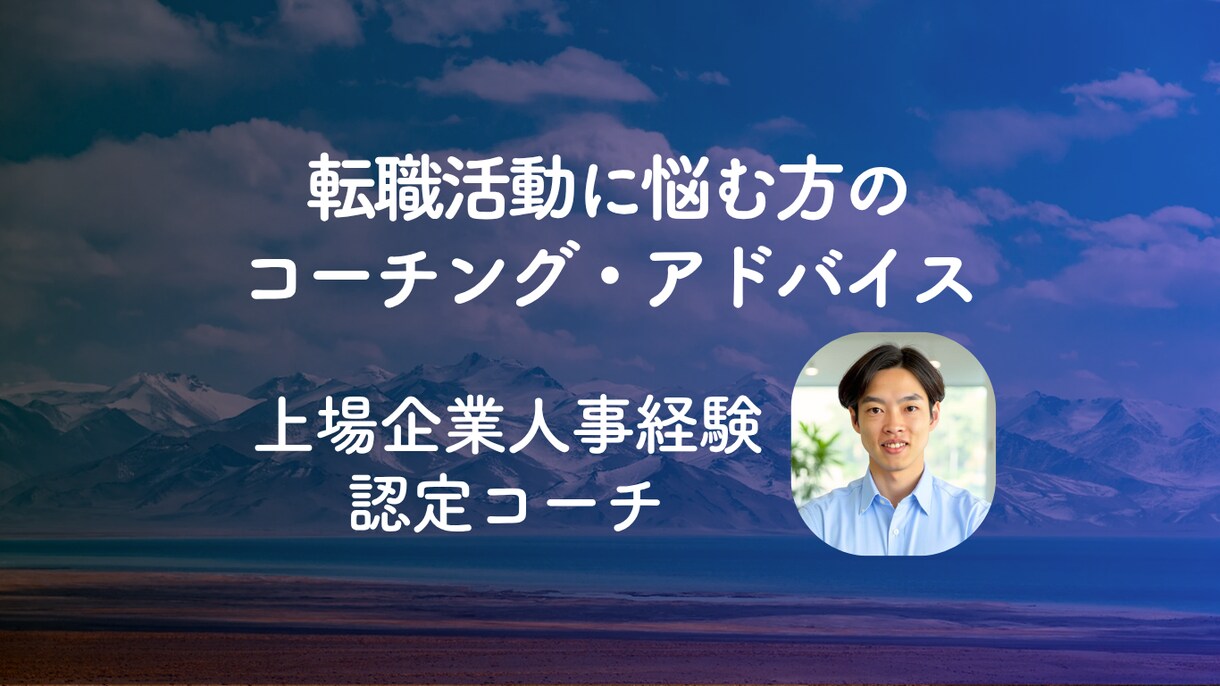 転職活動に悩む方の
コーチング・アドバイス

上場企業人事経験
認定コーチ